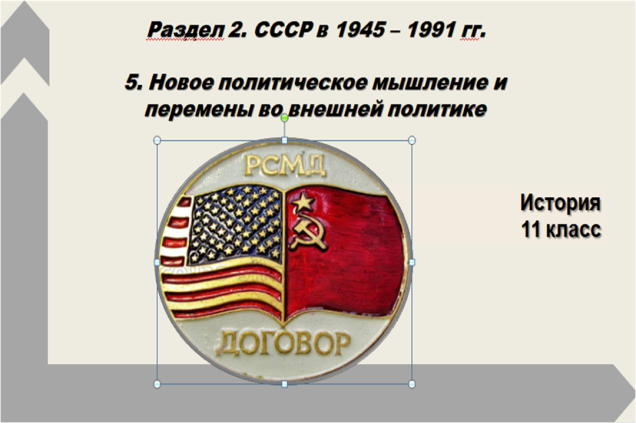 Раздел 2. СССР в 1945 – 1991 гг.

5. Новое политическое мышление и перемены во внешней политике

РСМД

ДОГОВОР

История
11 класс